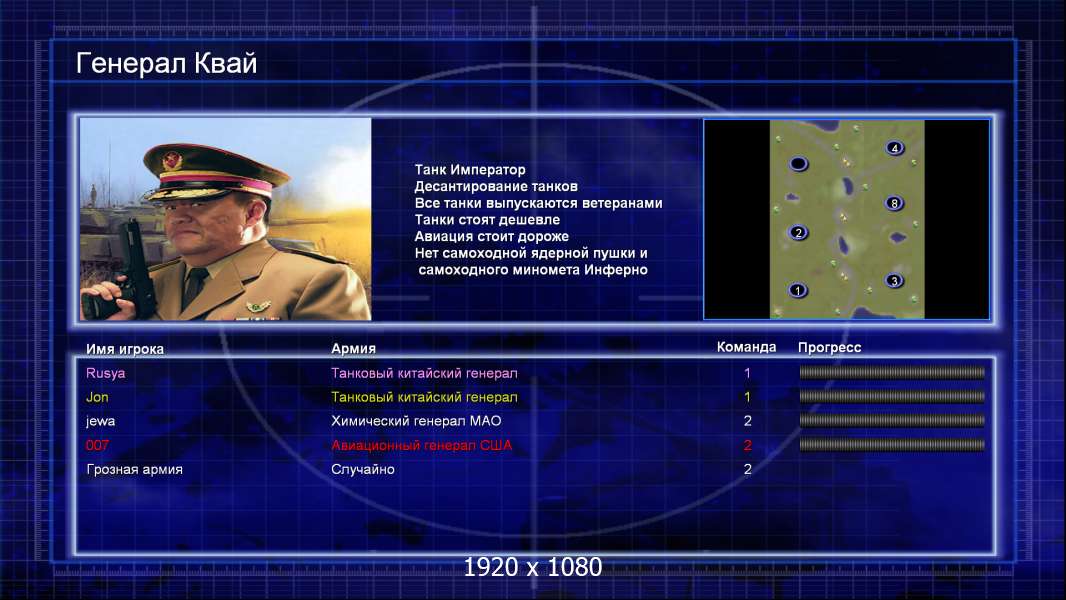 Генерал Квай

Танк Император
Десантирование танков
Все танки выпускаются ветеранами
Танки стоят дешевле
Авиация стоит дороже
Нет самоходной ядерной пушки и
самоходного миномета Инферно

4
8
2
3
1

| Имя игрока | Армия | Команда | Прогресс |
|---|---|---|---|
| Rusya | Танковый китайский генерал | 1 | |
| Jon | Танковый китайский генерал | 1 | |
| jewa | Химический генерал МАО | 2 | |
| 007 | Авиационный генерал США | 2 | |
| Грозная армия | Случайно | 2 | |

1920 x 1080